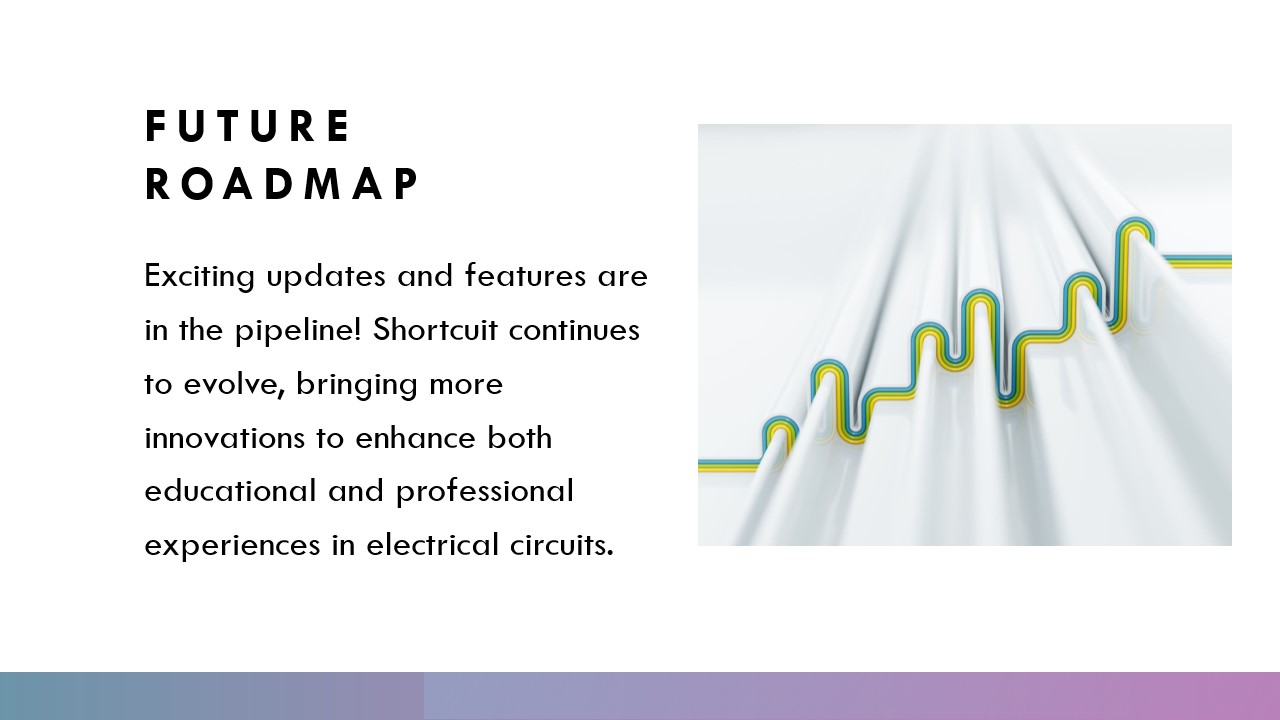 FUTURE ROADMAP

Exciting updates and features are in the pipeline! Shortcuit continues to evolve, bringing more innovations to enhance both educational and professional experiences in electrical circuits.